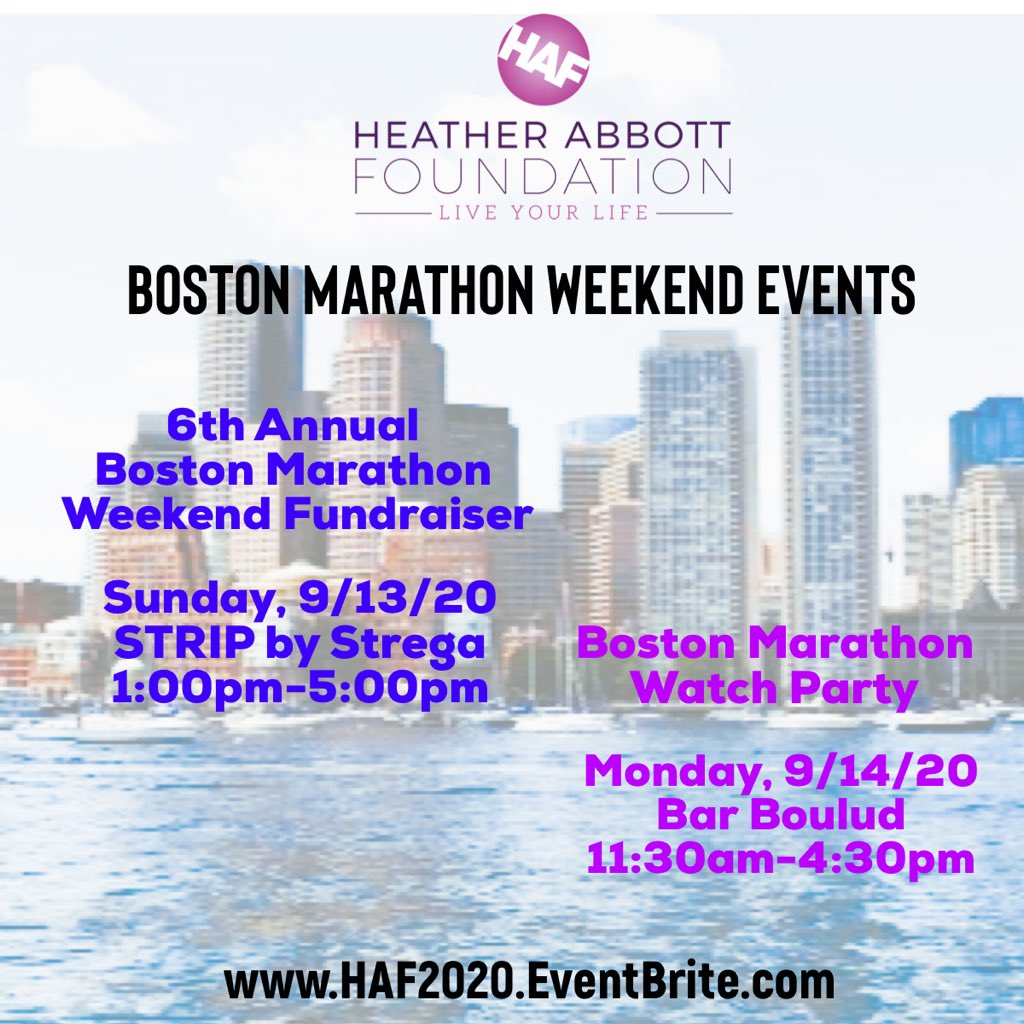 HAF

HEATHER ABBOTT FOUNDATION

LIVE YOUR LIFE

BOSTON MARATHON WEEKEND EVENTS

6th Annual Boston Marathon Weekend Fundraiser

Sunday, 9/13/20
STRIP by Strega
1:00pm-5:00pm

Boston Marathon Watch Party

Monday, 9/14/20
Bar Boulud
11:30am-4:30pm

www.HAF2020.EventBrite.com